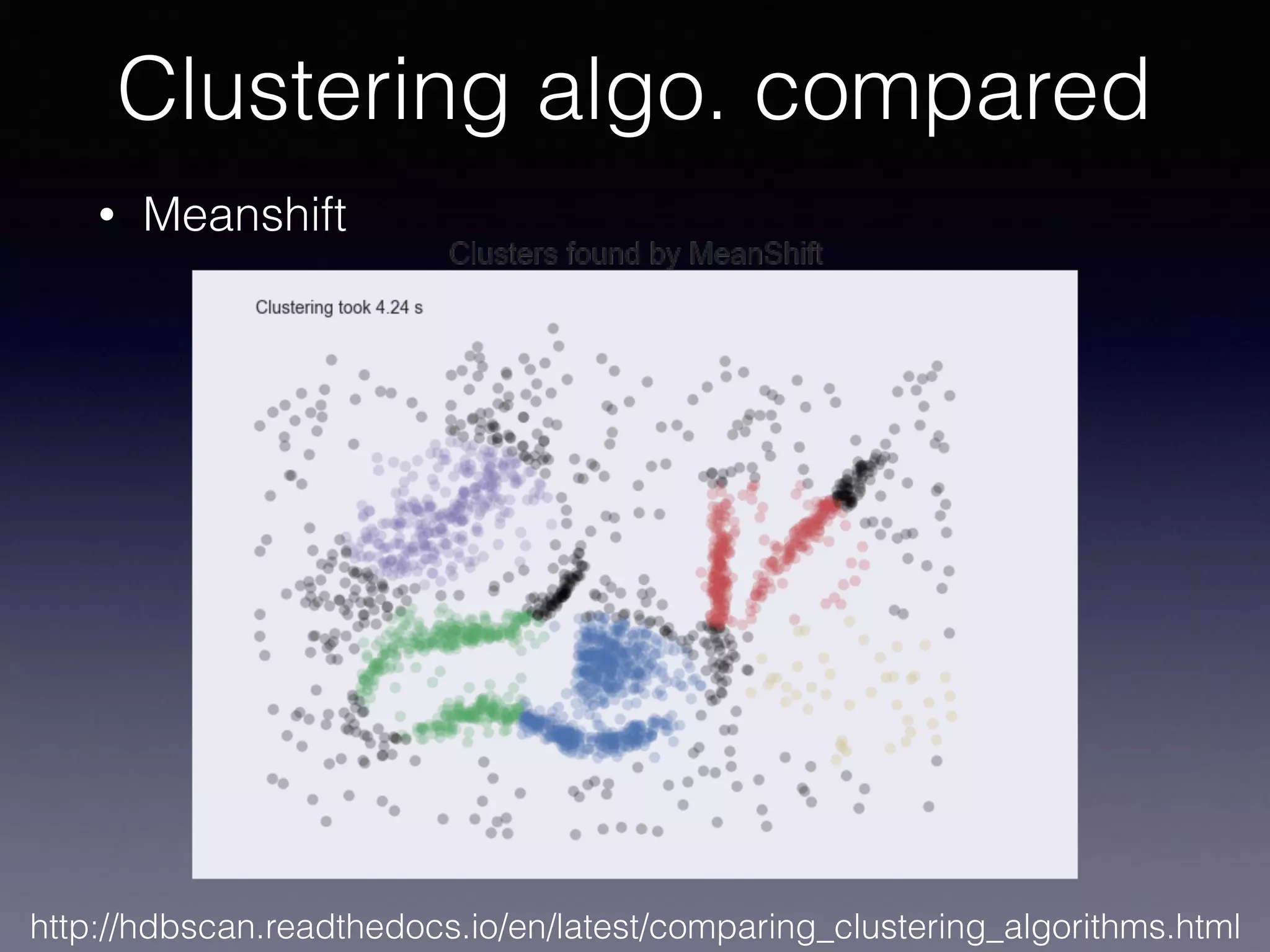 Clustering algo. compared

• Meanshift

Clusters found by MeanShift

Clustering took 4.24 s

http://hdbscan.readthedocs.io/en/latest/comparing_clustering_algorithms.html